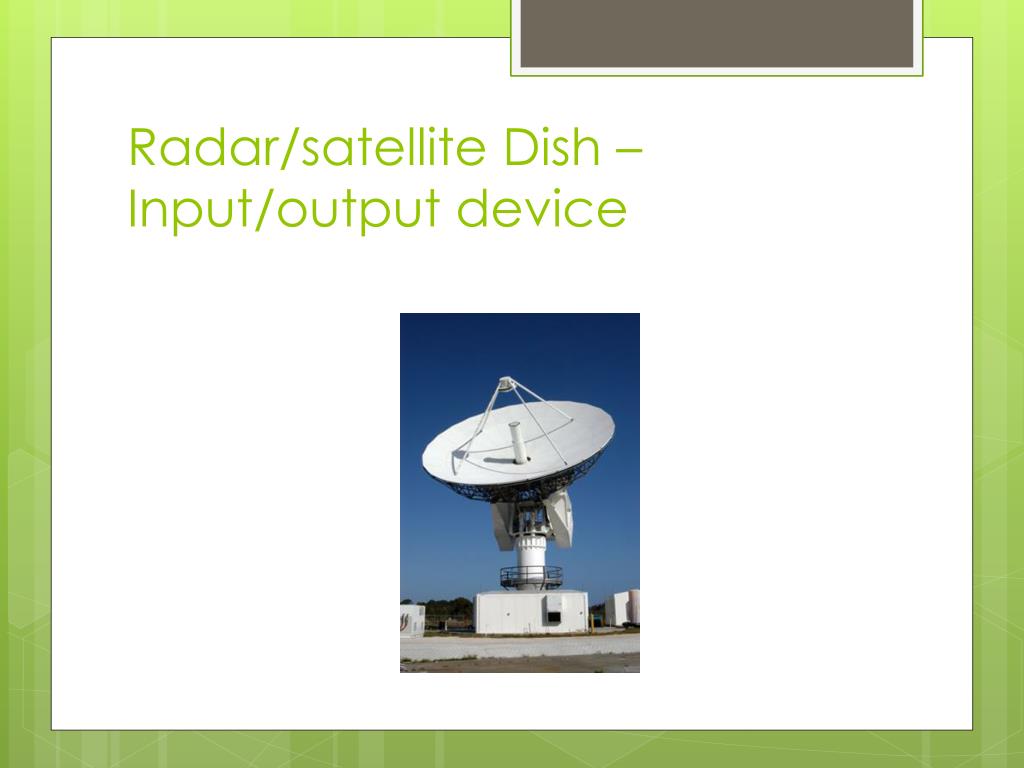 Radar/satellite Dish – Input/output device